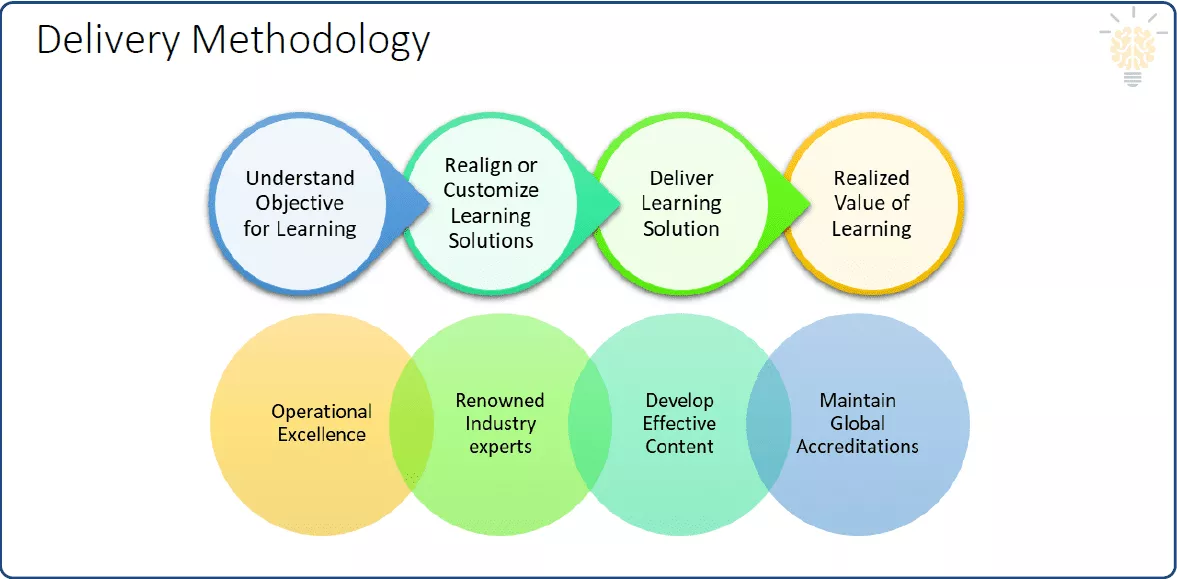 Delivery Methodology

Understand Objective for Learning

Realign or Customize Learning Solutions

Deliver Learning Solution

Realized Value of Learning

Operational Excellence

Renowned Industry experts

Develop Effective Content

Maintain Global Accreditations